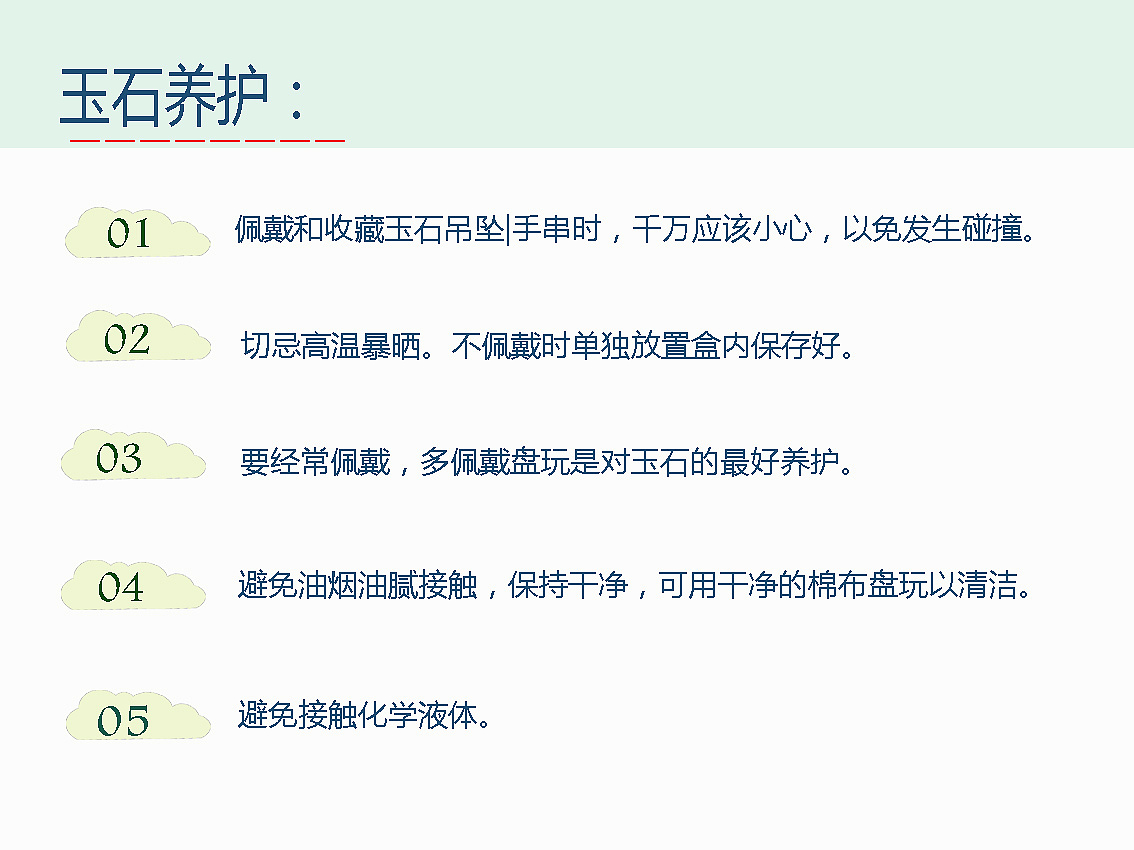 玉石养护：

01 佩戴和收藏玉石吊坠|手串时，千万应该小心，以免发生碰撞。

02 切忌高温暴晒。不佩戴时单独放置盒内保存好。

03 要经常佩戴，多佩戴盘玩是对玉石的最好养护。

04 避免油烟油腻接触，保持干净，可用干净的棉布盘玩以清洁。

05 避免接触化学液体。